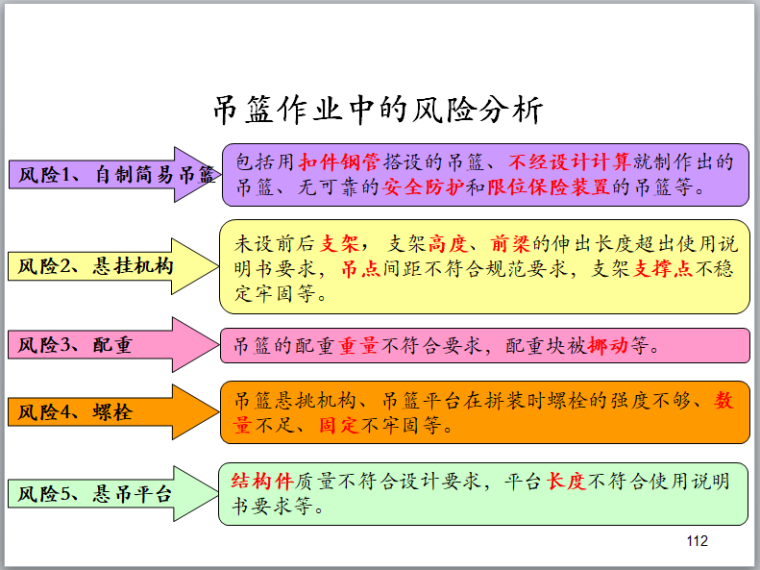 吊篮作业中的风险分析

风险1、自制简易吊篮

包括用扣件钢管搭设的吊篮、不经设计计算就制作出的吊篮、无可靠的安全防护和限位保险装置的吊篮等。

风险2、悬挂机构

未设前后支架，支架高度、前梁的伸出长度超出使用说明书要求，吊点间距不符合规范要求，支架支撑点不稳定牢固等。

风险3、配重

吊篮的配重重量不符合要求，配重块被挪动等。

风险4、螺栓

吊篮悬挑机构、吊篮平台在拼装时螺栓的强度不够、数量不足、固定不牢固等。

风险5、悬吊平台

结构件质量不符合设计要求，平台长度不符合使用说明书要求等。

112